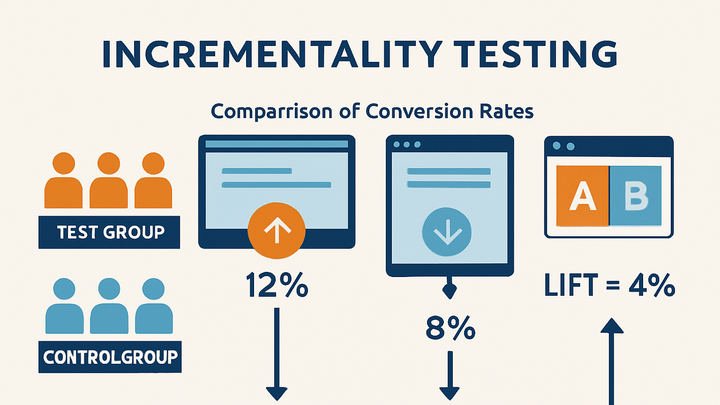 INCREMENTALITY TESTING

Comparrison of Conversion Rates

TEST GROUP

CONTROLGROUP

12%

8%

A B

LIFT = 4%